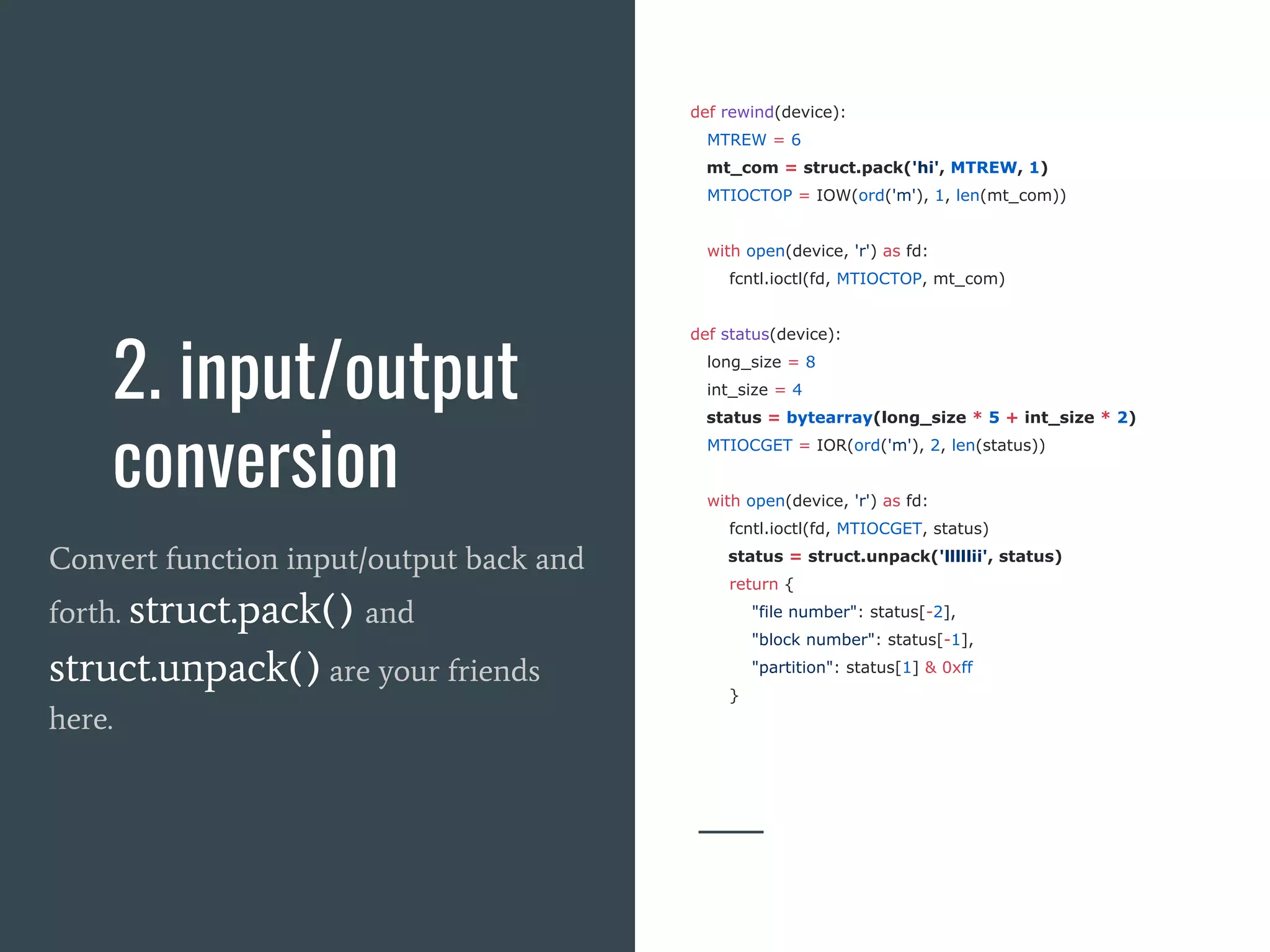 2. input/output conversion

Convert function input/output back and forth. struct.pack() and struct.unpack() are your friends here.

def rewind(device):
  MTREW = 6
  mt_com = struct.pack('hi', MTREW, 1)
  MTIOCTOP = IOW(ord('m'), 1, len(mt_com))

  with open(device, 'r') as fd:
    fcntl.ioctl(fd, MTIOCTOP, mt_com)

def status(device):
  long_size = 8
  int_size = 4
  status = bytearray(long_size * 5 + int_size * 2)
  MTIOCGET = IOR(ord('m'), 2, len(status))

  with open(device, 'r') as fd:
    fcntl.ioctl(fd, MTIOCGET, status)
    status = struct.unpack('lllllii', status)
    return {
      "file number": status[-2],
      "block number": status[-1],
      "partition": status[1] & 0xff
    }